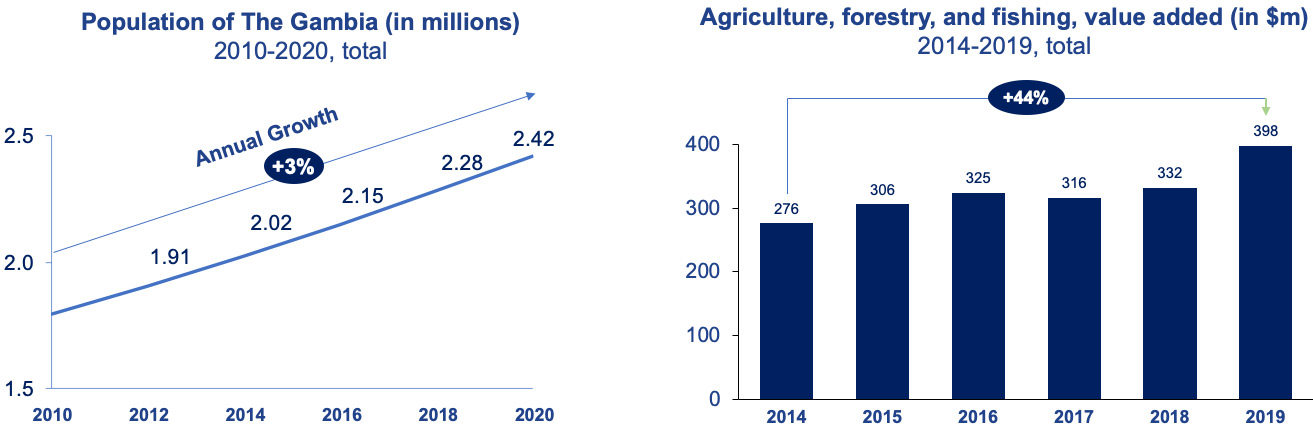 Population of The Gambia (in millions)
2010-2020, total

Annual Growth
+3%

2.5
2.0
1.5

1.91
2.02
2.15
2.28
2.42

2010
2012
2014
2016
2018
2020

Agriculture, forestry, and fishing, value added (in $m)
2014-2019, total

+44%

400
300
200
100
0

276
306
325
316
332
398

2014
2015
2016
2017
2018
2019